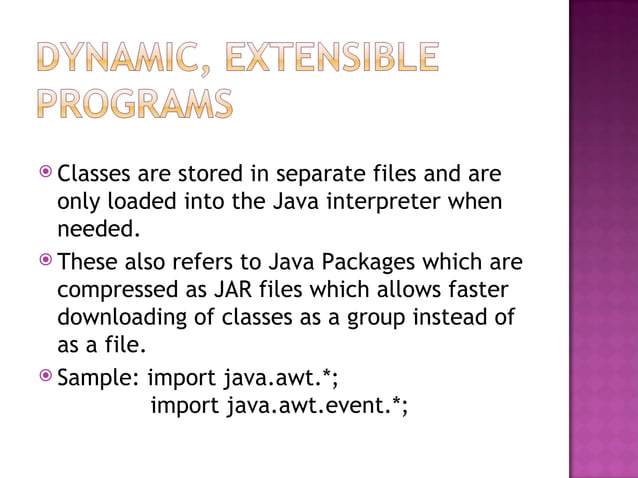 DYNAMIC, EXTENSIBLE PROGRAMS

Classes are stored in separate files and are only loaded into the Java interpreter when needed.

These also refers to Java Packages which are compressed as JAR files which allows faster downloading of classes as a group instead of as a file.

Sample: import java.awt.*;
import java.awt.event.*;